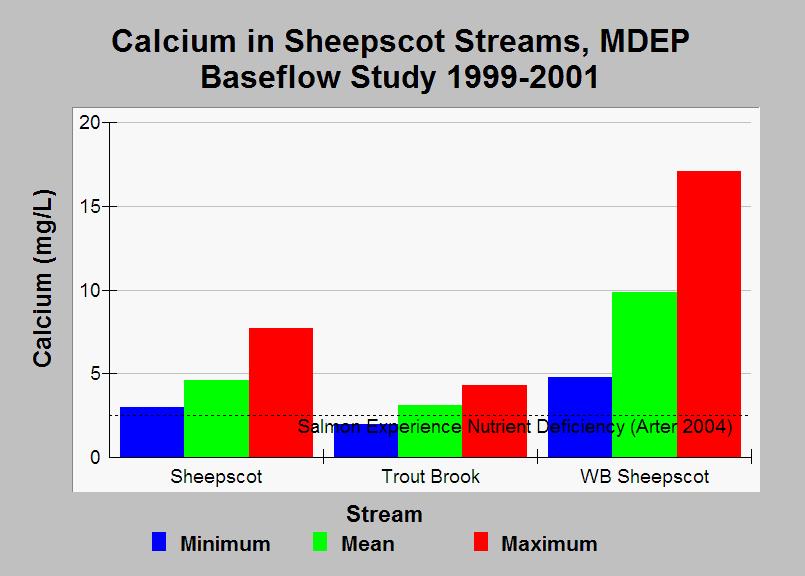 Calcium in Sheepscot Streams, MDEP Baseflow Study 1999-2001

Calcium (mg/L)

20
15
10
5
0

Salmon Experience Nutrient Deficiency (Arter 2004)

Sheepscot
Trout Brook
WB Sheepscot

Stream

Minimum
Mean
Maximum